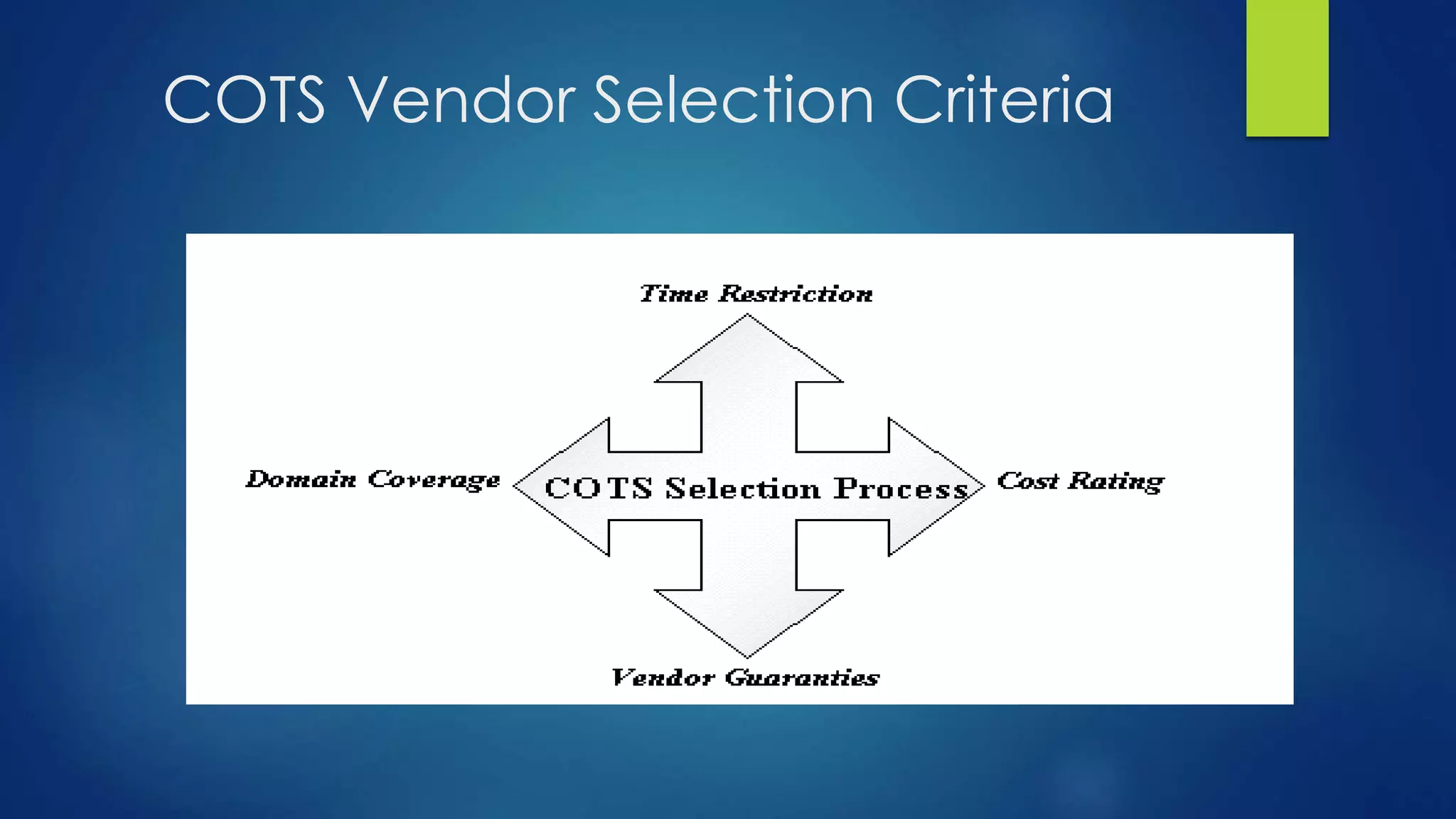 COTS Vendor Selection Criteria

Time Restriction

Domain Coverage

COTS Selection Process

Cost Rating

Vendor Guaranties